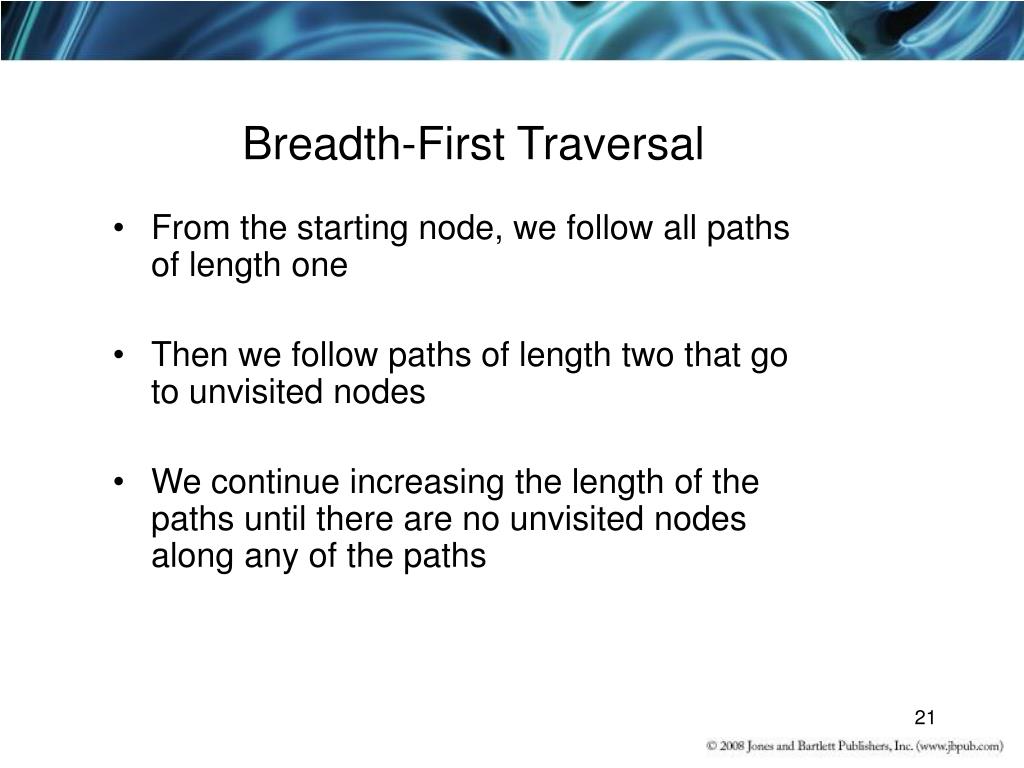 Breadth-First Traversal

• From the starting node, we follow all paths of length one

• Then we follow paths of length two that go to unvisited nodes

• We continue increasing the length of the paths until there are no unvisited nodes along any of the paths

21

© 2008 Jones and Bartlett Publishers, Inc. (www.jbpub.com)